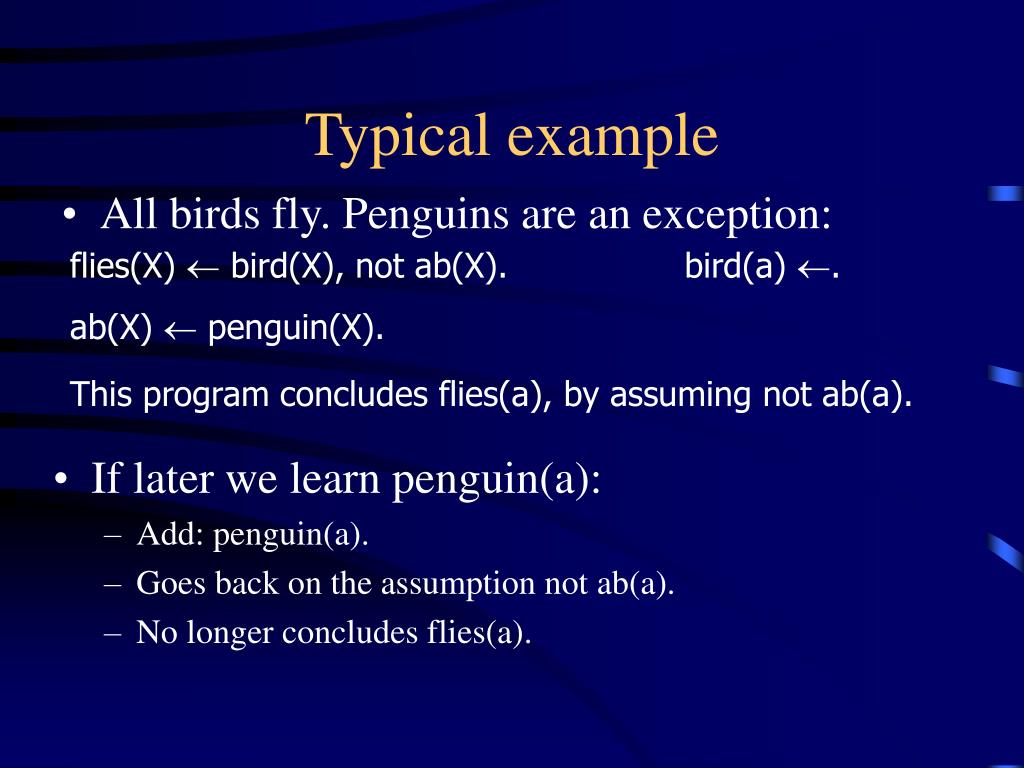 Typical example

• All birds fly. Penguins are an exception:

flies(X) $\leftarrow$ bird(X), not ab(X). bird(a) $\leftarrow$.

ab(X) $\leftarrow$ penguin(X).

This program concludes flies(a), by assuming not ab(a).

• If later we learn penguin(a):
– Add: penguin(a).
– Goes back on the assumption not ab(a).
– No longer concludes flies(a).